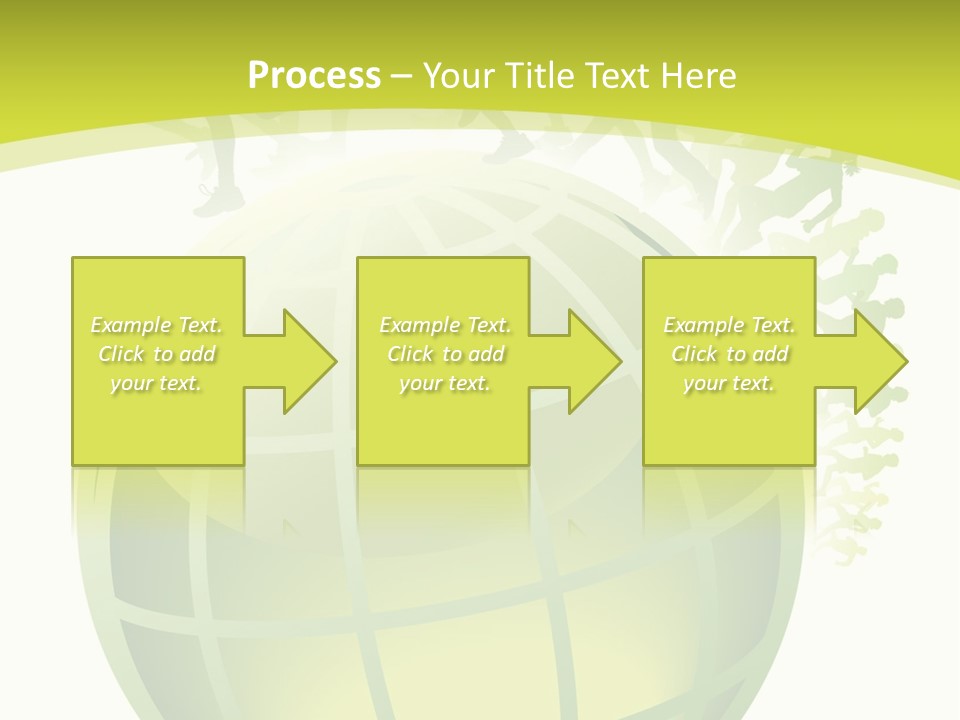 Process – Your Title Text Here

Example Text. Click to add your text.

Example Text. Click to add your text.

Example Text. Click to add your text.